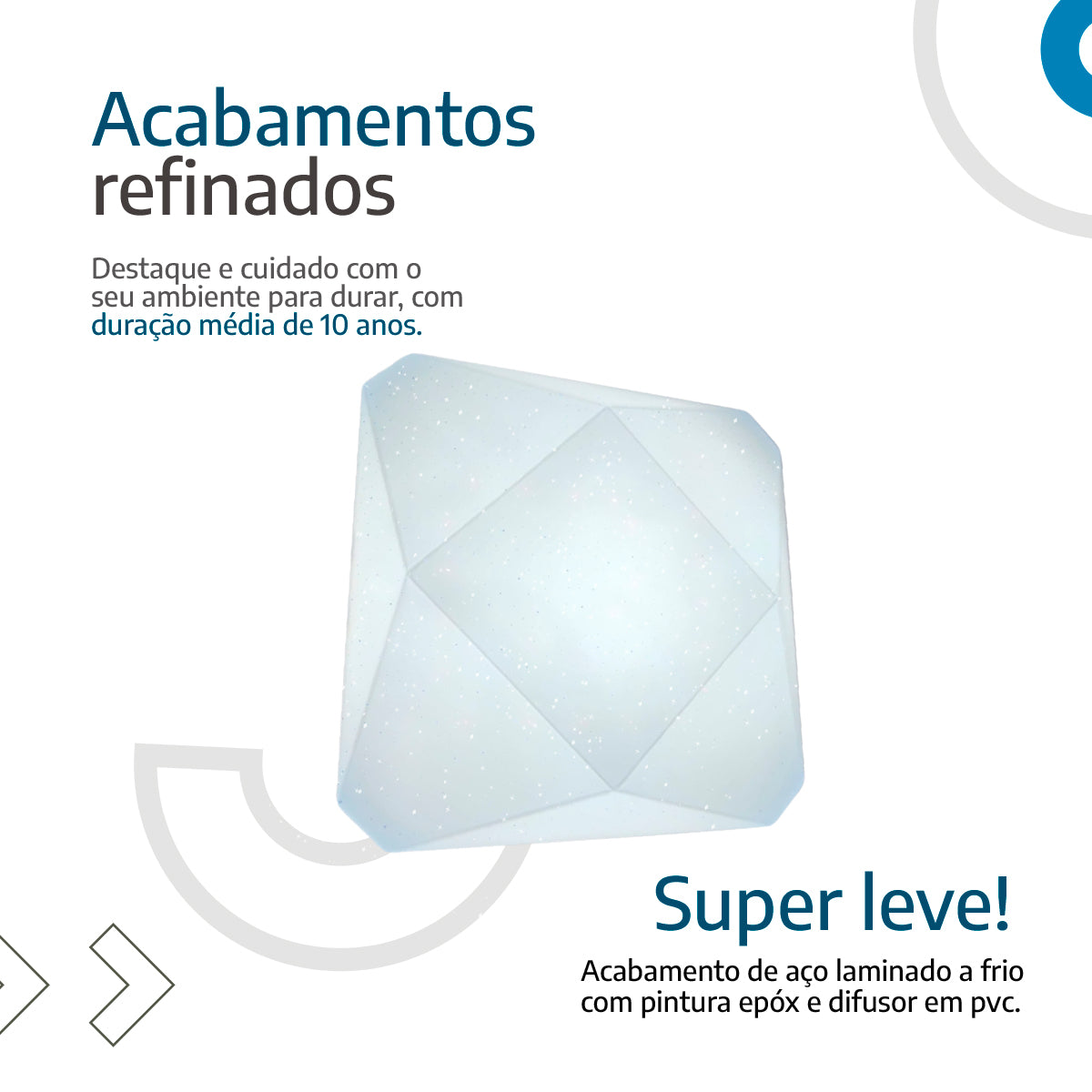 Acabamentos refinados

Destaque e cuidado com o seu ambiente para durar, com duração média de 10 anos.

Super leve!

Acabamento de aço laminado a frio com pintura epóx e difusor em pvc.